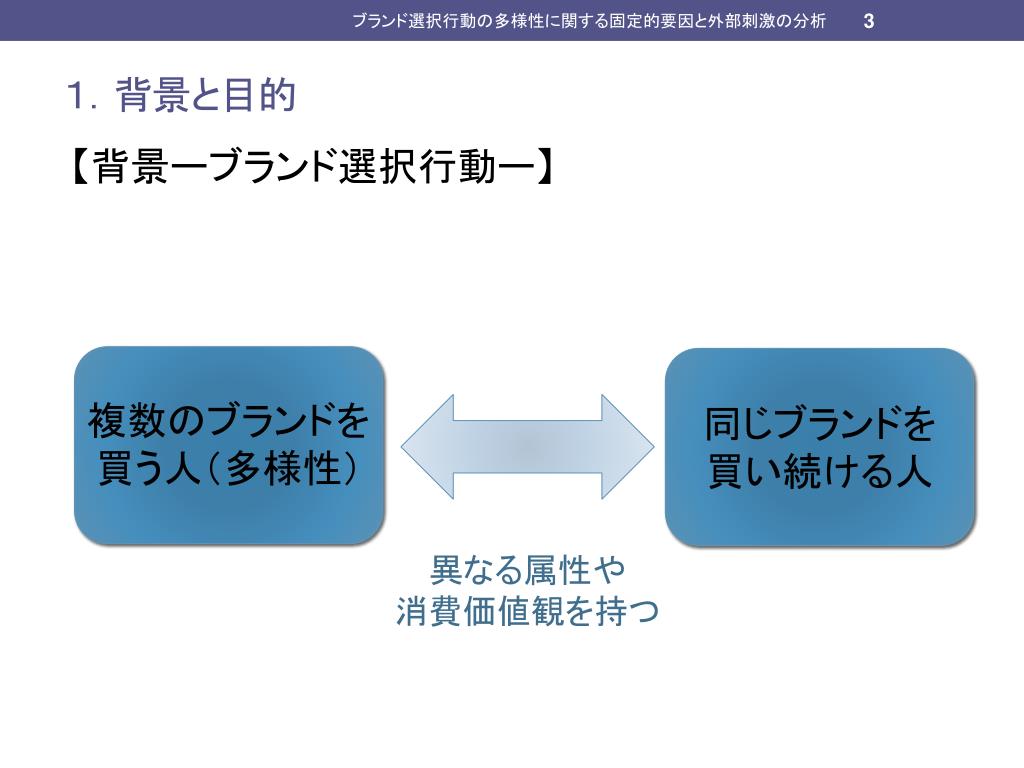 ブランド選択行動の多様性に関する固定的要因と外部刺激の分析 3

1. 背景と目的

【背景ーブランド選択行動ー】

複数のブランドを買う人（多様性）

同じブランドを買い続ける人

異なる属性や消費価値観を持つ